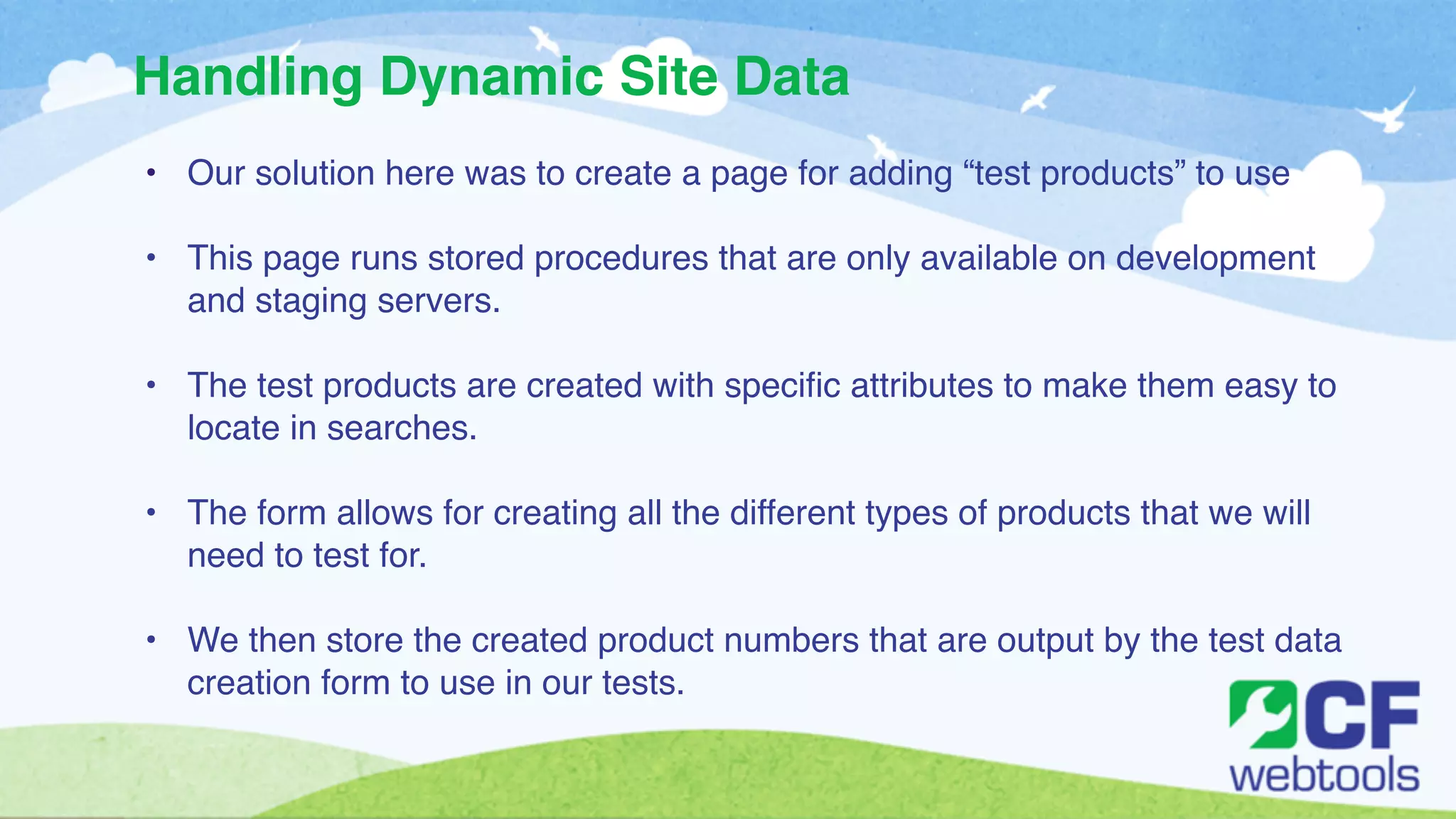 Handling Dynamic Site Data

• Our solution here was to create a page for adding “test products” to use

• This page runs stored procedures that are only available on development and staging servers.

• The test products are created with specific attributes to make them easy to locate in searches.

• The form allows for creating all the different types of products that we will need to test for.

• We then store the created product numbers that are output by the test data creation form to use in our tests.

CF webtools